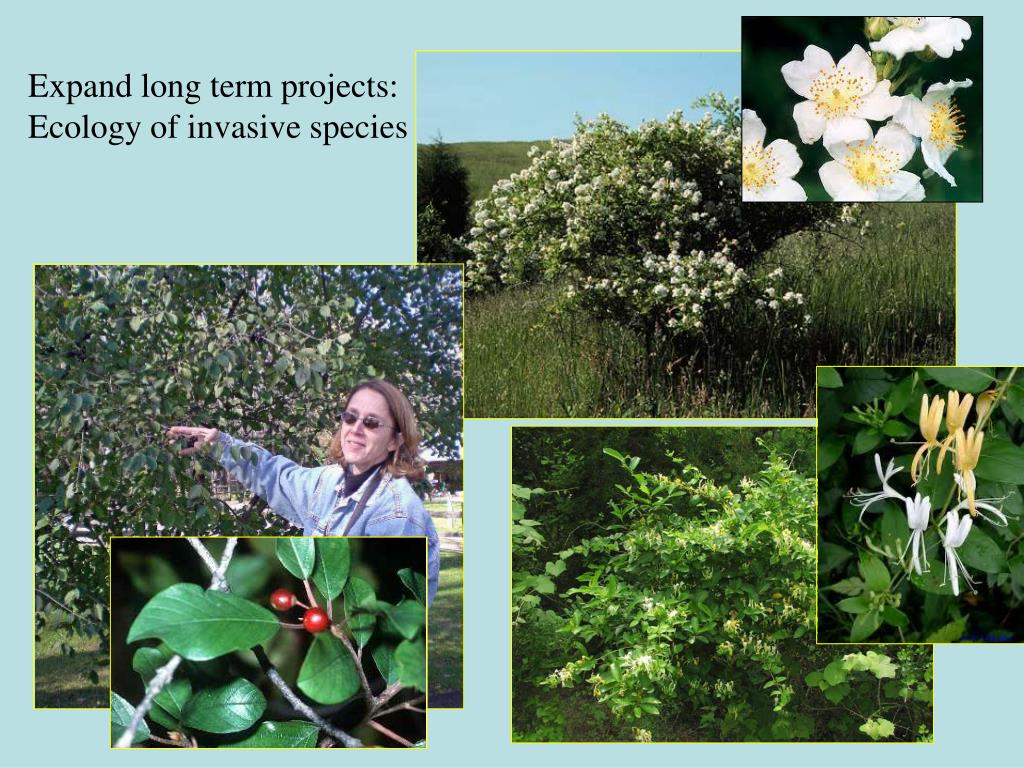 Expand long term projects:
Ecology of invasive species